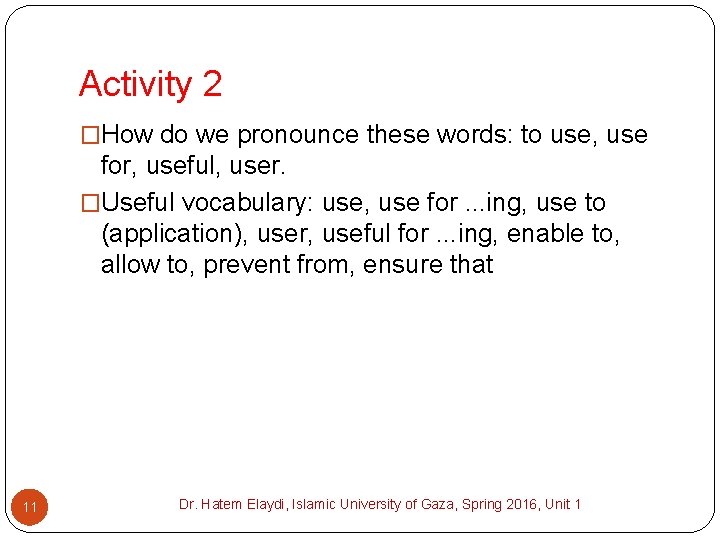 Activity 2

□How do we pronounce these words: to use, use for, useful, user.

□Useful vocabulary: use, use for ...ing, use to (application), user, useful for ...ing, enable to, allow to, prevent from, ensure that

11

Dr. Hatem Elaydi, Islamic University of Gaza, Spring 2016, Unit 1